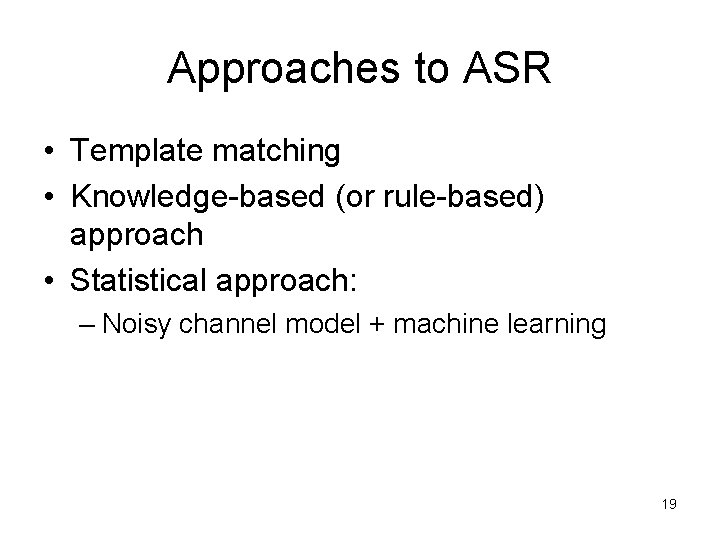 Approaches to ASR

• Template matching
• Knowledge-based (or rule-based) approach
• Statistical approach:
– Noisy channel model + machine learning

19